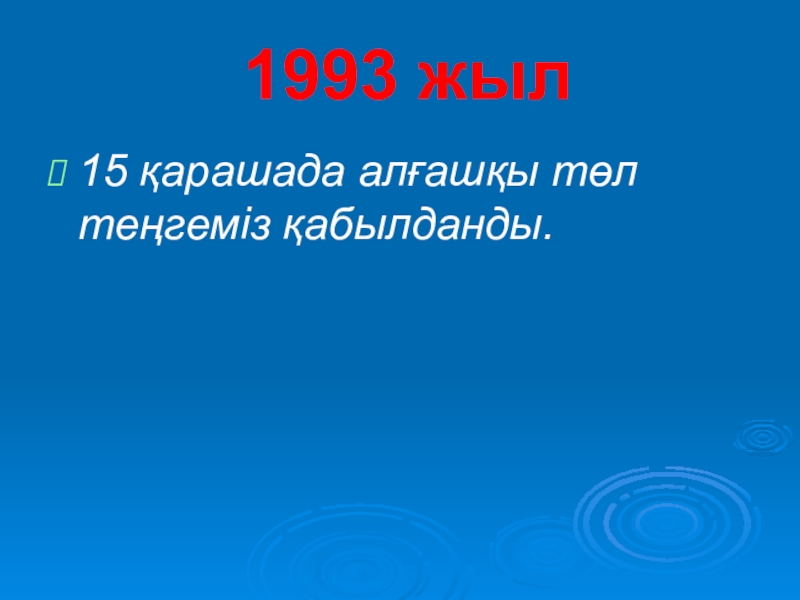 1993 жыл

15 қарашада алғашқы төл теңгеміз қабылданды.